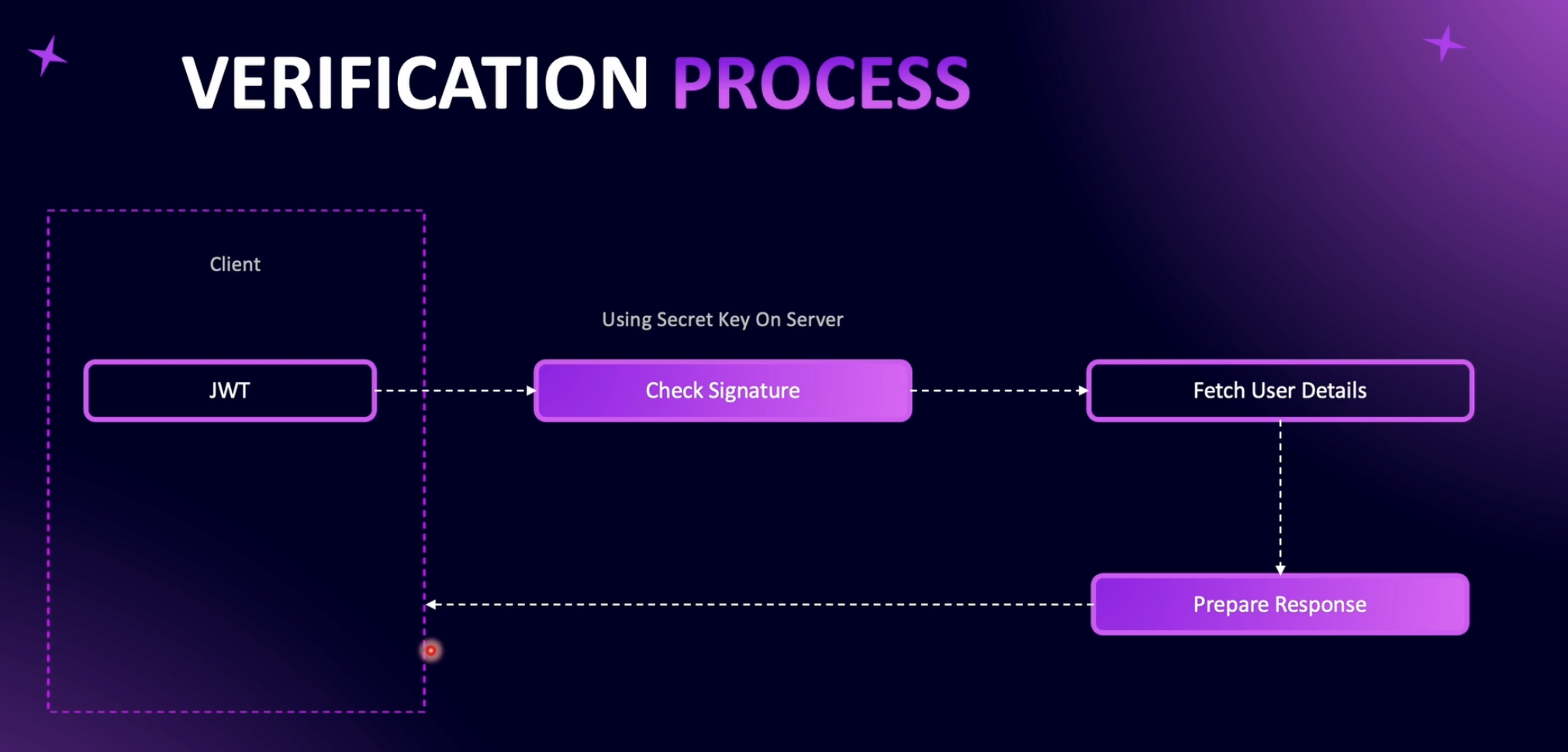 VERIFICATION PROCESS

Client

JWT

Using Secret Key On Server

Check Signature

Fetch User Details

Prepare Response